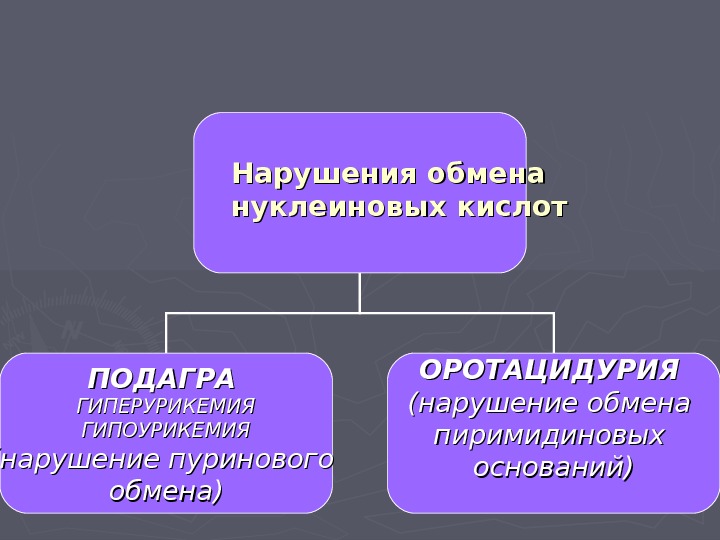 Нарушения обмена нуклеиновых кислот

ПОДАГРА
ГИПЕРУРИКЕМИЯ
ГИПОУРИКЕМИЯ
(нарушение пуринового обмена)

ОРОТАЦИДУРИЯ
(нарушение обмена пиримидиновых оснований)